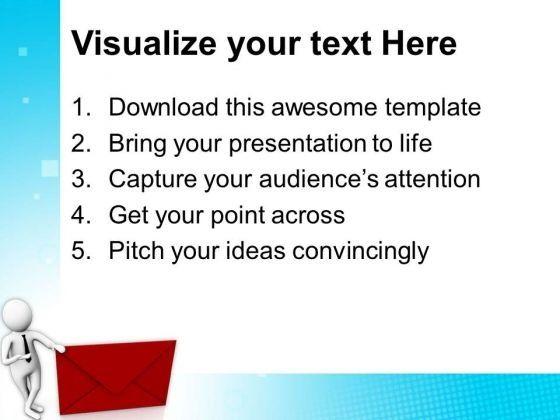 Visualize your text Here

1. Download this awesome template
2. Bring your presentation to life
3. Capture your audience's attention
4. Get your point across
5. Pitch your ideas convincingly